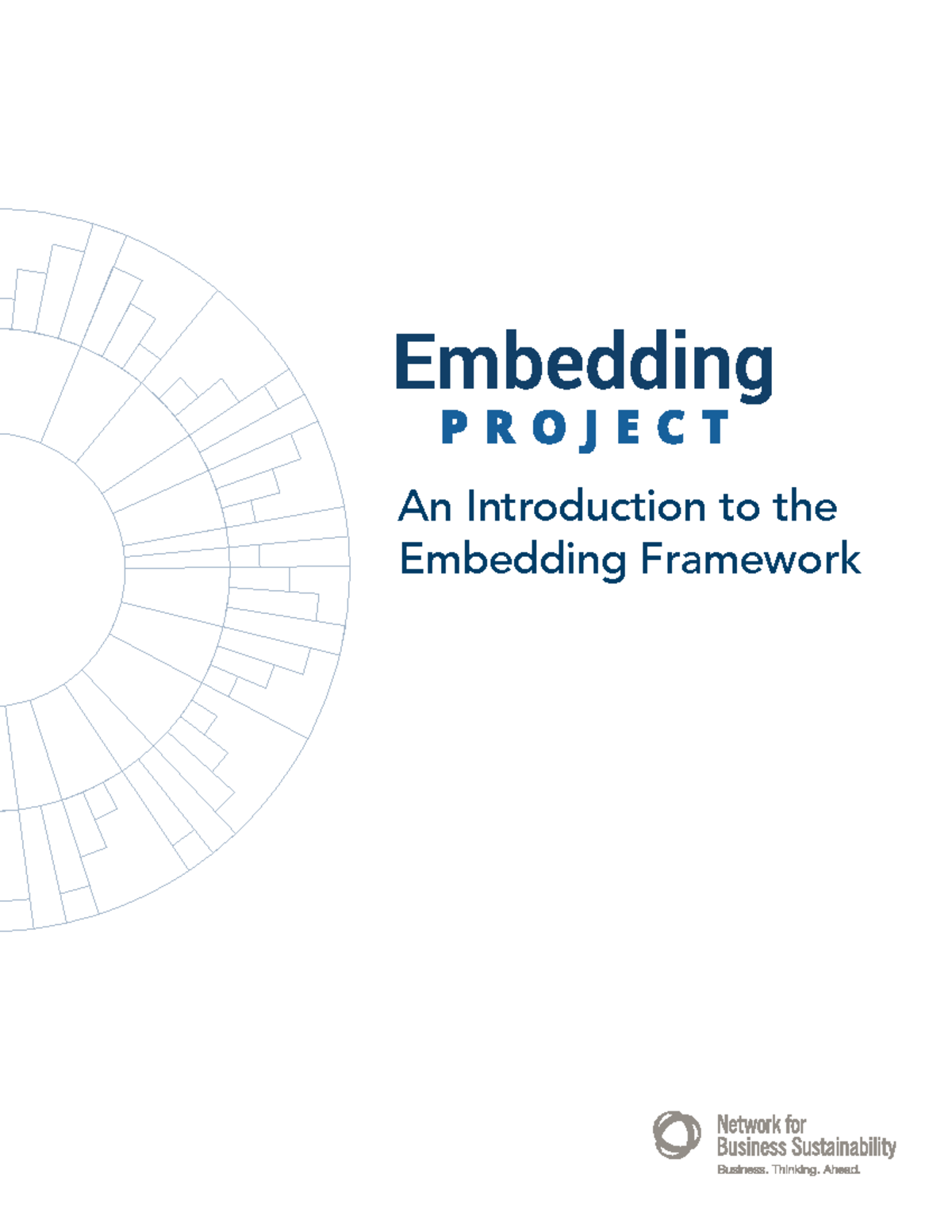 Embedding
PROJECT

An Introduction to the Embedding Framework

Network for Business Sustainability
Business. Thinking. Ahead.